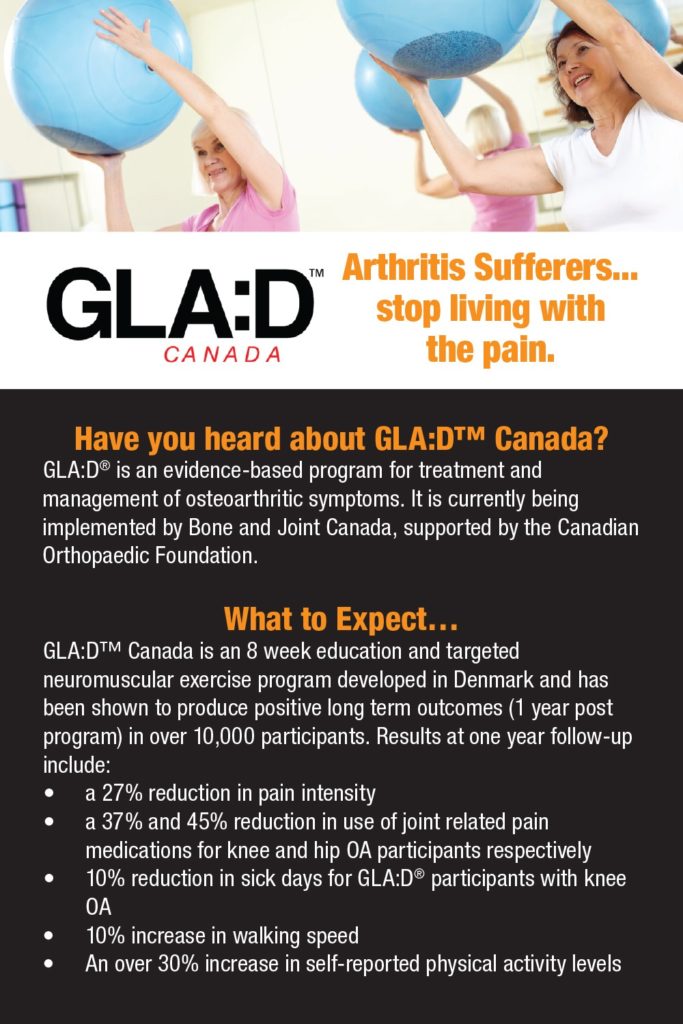 GLA:D™
CANADA

Arthritis Sufferers... stop living with the pain.

Have you heard about GLA:D™ Canada?
GLA:D® is an evidence-based program for treatment and management of osteoarthritic symptoms. It is currently being implemented by Bone and Joint Canada, supported by the Canadian Orthopaedic Foundation.

What to Expect…
GLA:D™ Canada is an 8 week education and targeted neuromuscular exercise program developed in Denmark and has been shown to produce positive long term outcomes (1 year post program) in over 10,000 participants. Results at one year follow-up include:
• a 27% reduction in pain intensity
• a 37% and 45% reduction in use of joint related pain medications for knee and hip OA participants respectively
• 10% reduction in sick days for GLA:D® participants with knee OA
• 10% increase in walking speed
• An over 30% increase in self-reported physical activity levels